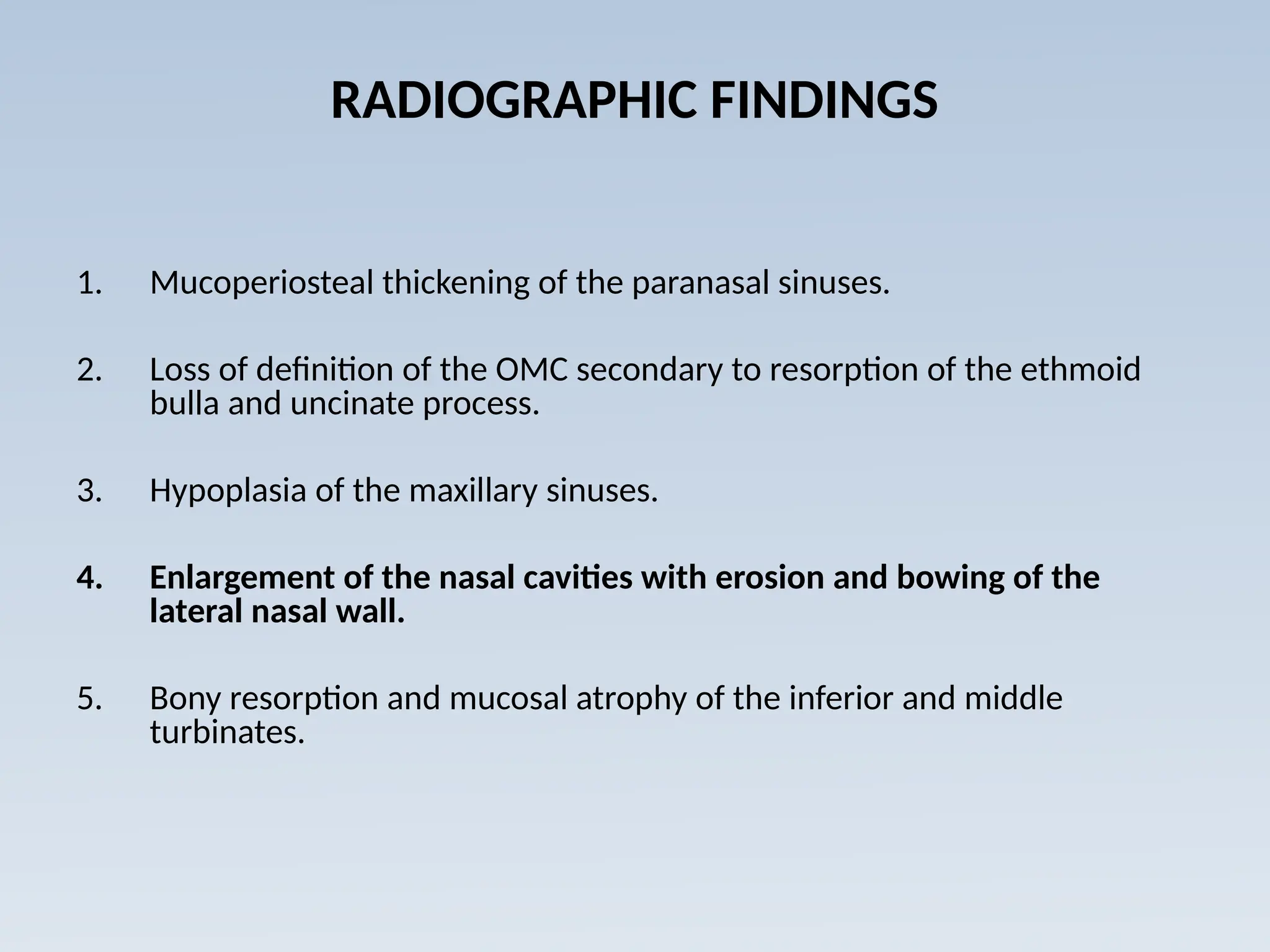 RADIOGRAPHIC FINDINGS

1. Mucoperiosteal thickening of the paranasal sinuses.

2. Loss of definition of the OMC secondary to resorption of the ethmoid bulla and uncinate process.

3. Hypoplasia of the maxillary sinuses.

4. Enlargement of the nasal cavities with erosion and bowing of the lateral nasal wall.

5. Bony resorption and mucosal atrophy of the inferior and middle turbinates.